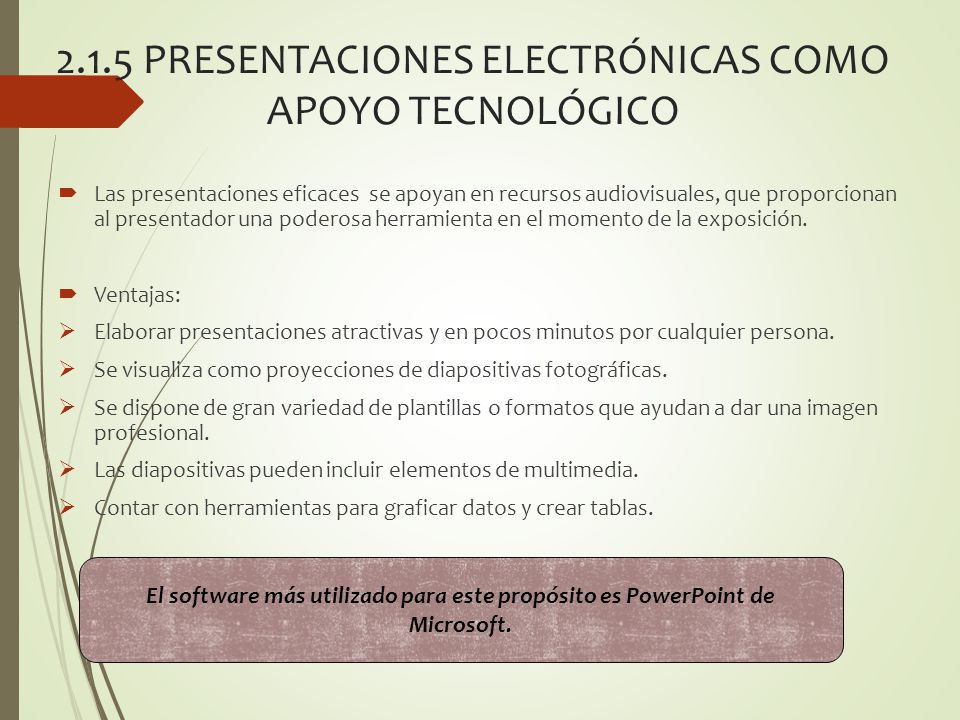 2.1.5 PRESENTACIONES ELECTRÓNICAS COMO APOYO TECNOLÓGICO

Las presentaciones eficaces se apoyan en recursos audiovisuales, que proporcionan al presentador una poderosa herramienta en el momento de la exposición.

Ventajas:

Elaborar presentaciones atractivas y en pocos minutos por cualquier persona.

Se visualiza como proyecciones de diapositivas fotográficas.

Se dispone de gran variedad de plantillas o formatos que ayudan a dar una imagen profesional.

Las diapositivas pueden incluir elementos de multimedia.

Contar con herramientas para graficar datos y crear tablas.

El software más utilizado para este propósito es PowerPoint de Microsoft.